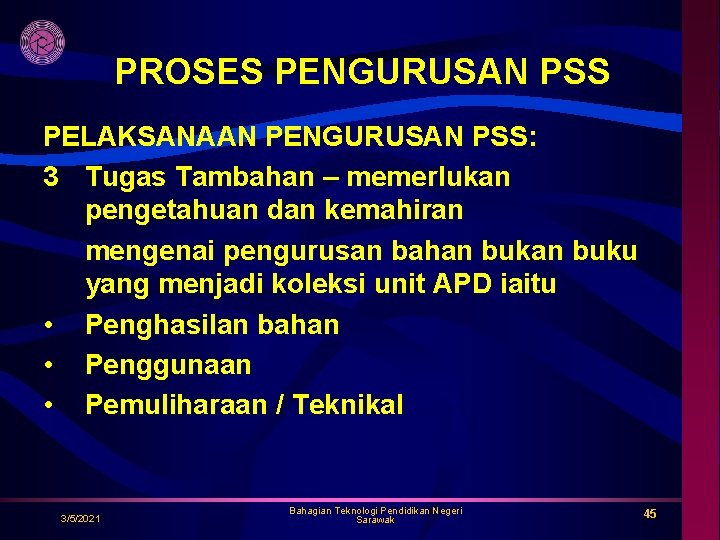 PROSES PENGURUSAN PSS

PELAKSANAAN PENGURUSAN PSS:

3 Tugas Tambahan – memerlukan pengetahuan dan kemahiran

mengenai pengurusan bahan bukan buku yang menjadi koleksi unit APD iaitu

• Penghasilan bahan
• Penggunaan
• Pemuliharaan / Teknikal

3/5/2021

Bahagian Teknologi Pendidikan Negeri Sarawak

45